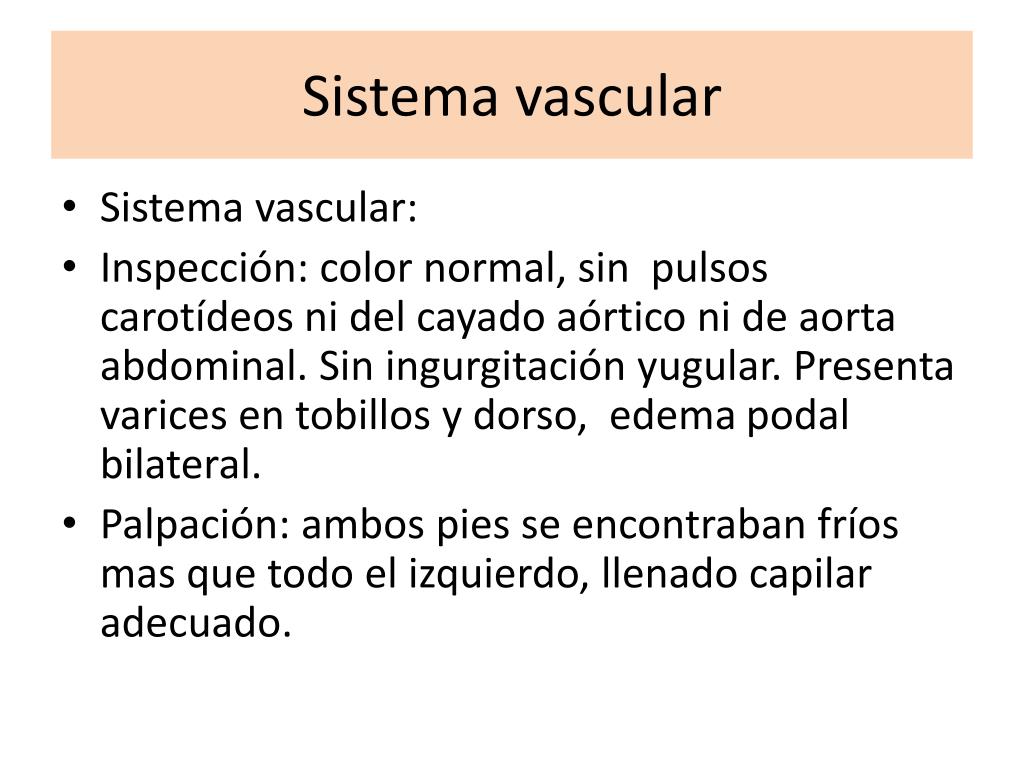 Sistema vascular

• Sistema vascular:
• Inspección: color normal, sin pulsos carotídeos ni del cayado aórtico ni de aorta abdominal. Sin ingurgitación yugular. Presenta varices en tobillos y dorso, edema podal bilateral.
• Palpación: ambos pies se encontraban fríos mas que todo el izquierdo, llenado capilar adecuado.